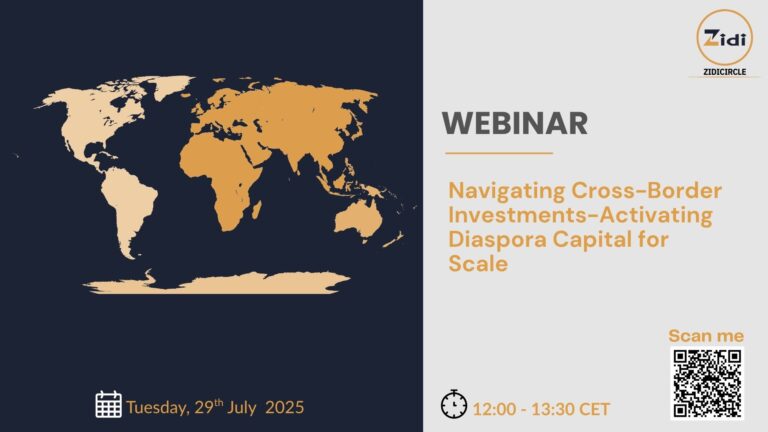 Zidi
ZIDICIRCLE

WEBINAR

Navigating Cross-Border Investments-Activating Diaspora Capital for Scale

Scan me

Tuesday, 29$^{th}$ July 2025

12:00 - 13:30 CET